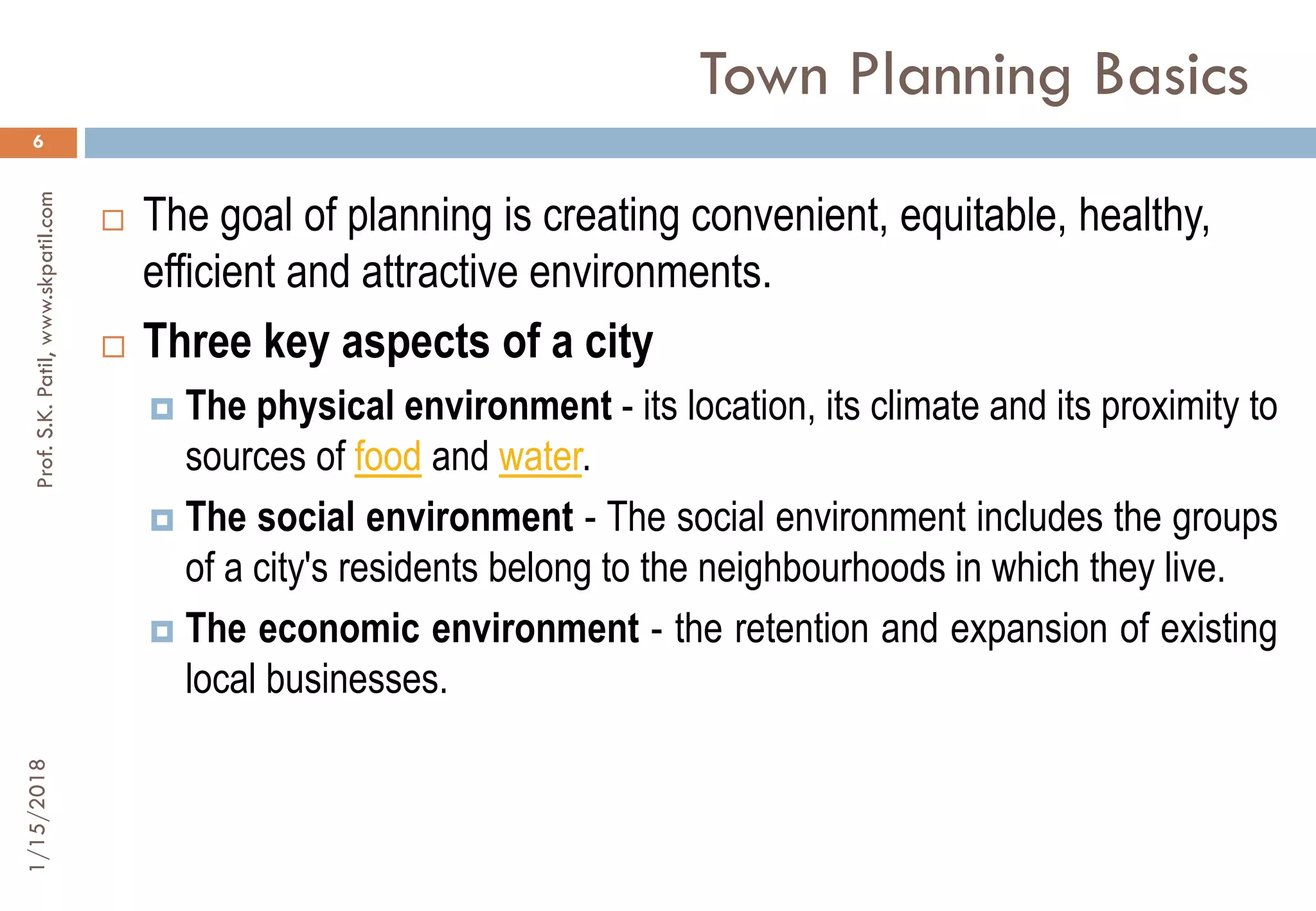 Town Planning Basics

6

Prof. S.K. Patil, www.skpatil.com

The goal of planning is creating convenient, equitable, healthy, efficient and attractive environments.

Three key aspects of a city

The physical environment - its location, its climate and its proximity to sources of food and water.

The social environment - The social environment includes the groups of a city's residents belong to the neighbourhoods in which they live.

The economic environment - the retention and expansion of existing local businesses.

1/15/2018